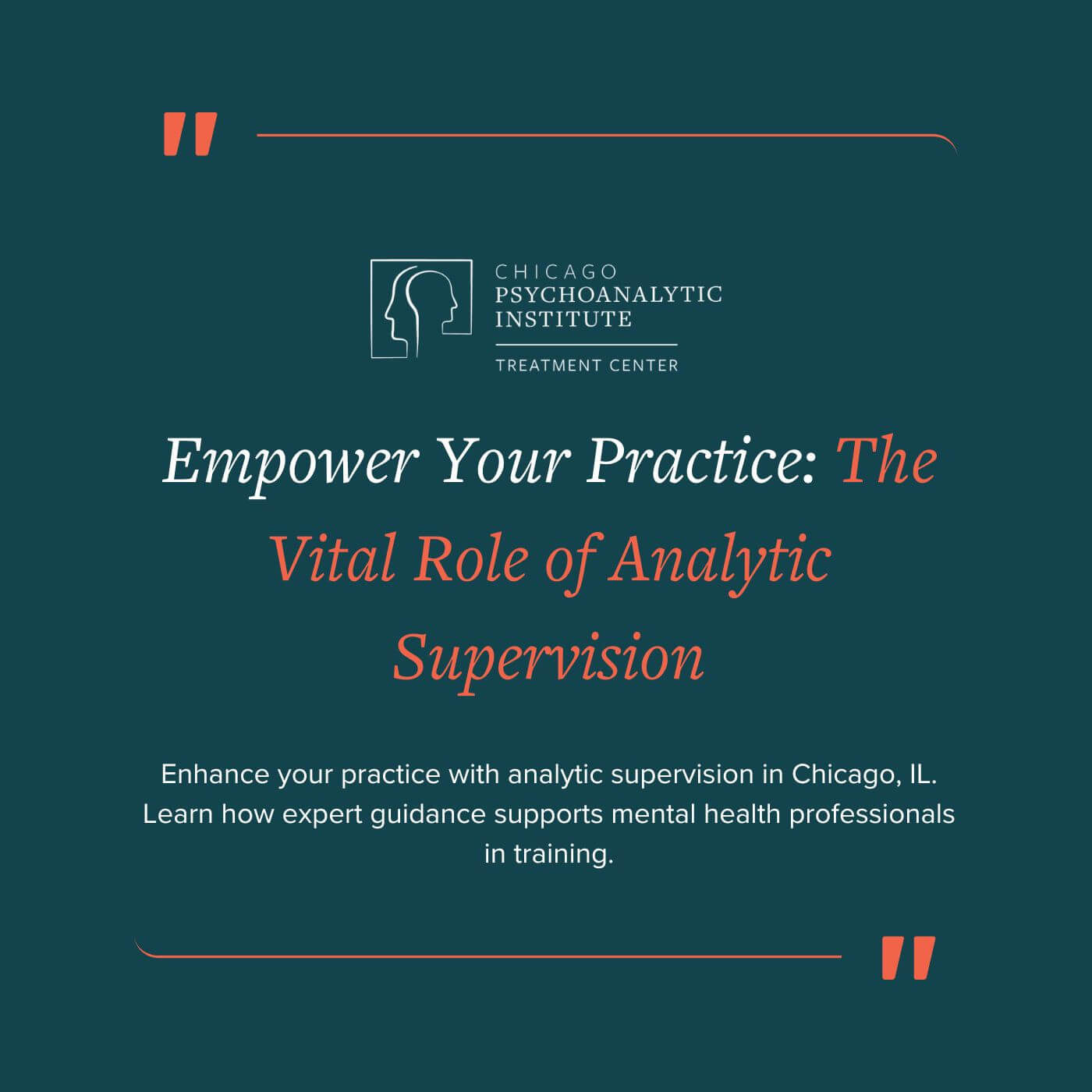 "

CHICAGO
PSYCHOANALYTIC
INSTITUTE
TREATMENT CENTER

Empower Your Practice: The Vital Role of Analytic Supervision

Enhance your practice with analytic supervision in Chicago, IL. Learn how expert guidance supports mental health professionals in training.

"